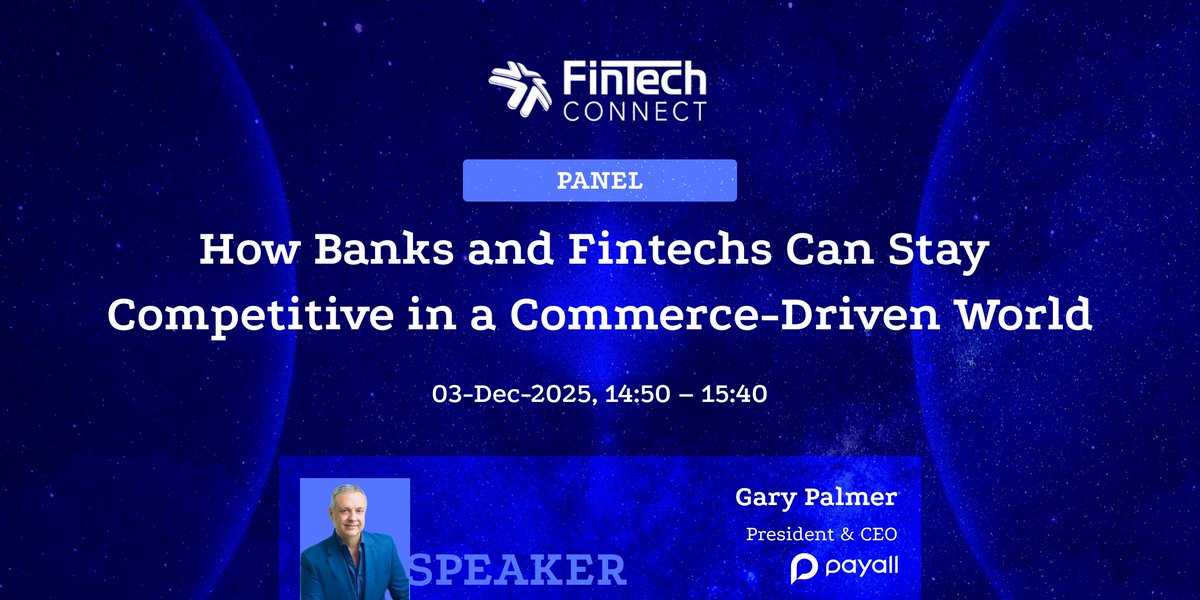 FinTech CONNECT

PANEL

How Banks and Fintechs Can Stay Competitive in a Commerce-Driven World

03-Dec-2025, 14:50 – 15:40

SPEAKER

Gary Palmer

President & CEO

payall